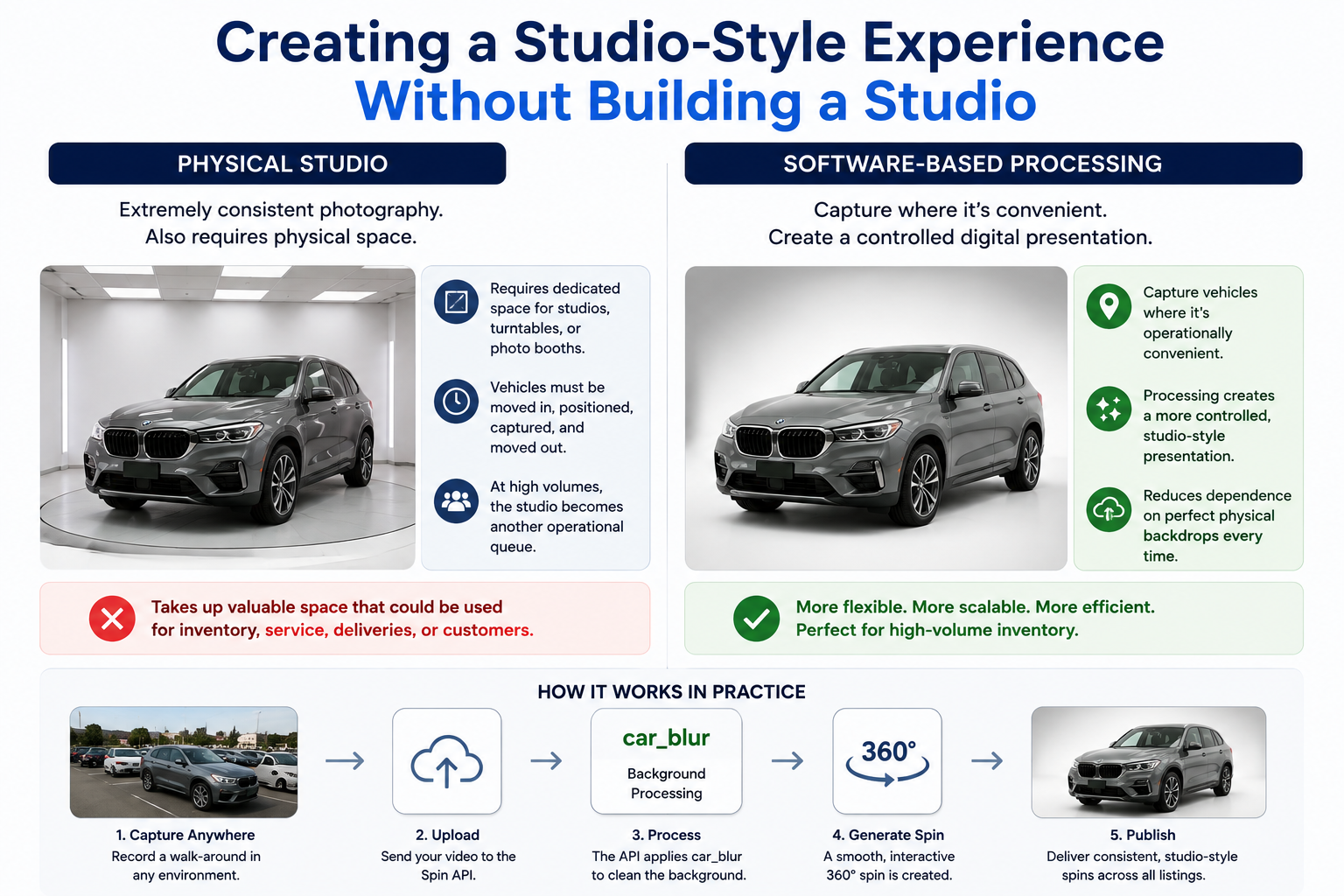 Creating a Studio-Style Experience
Without Building a Studio

PHYSICAL STUDIO

Extremely consistent photography.
Also requires physical space.

Requires dedicated space for studios, turntables, or photo booths.

Vehicles must be moved in, positioned, captured, and moved out.

At high volumes, the studio becomes another operational queue.

Takes up valuable space that could be used for inventory, service, deliveries, or customers.

SOFTWARE-BASED PROCESSING

Capture where it's convenient.
Create a controlled digital presentation.

Capture vehicles where it's operationally convenient.

Processing creates a more controlled, studio-style presentation.

Reduces dependence on perfect physical backdrops every time.

More flexible. More scalable. More efficient.
Perfect for high-volume inventory.

HOW IT WORKS IN PRACTICE

1. Capture Anywhere
Record a walk-around in any environment.

2. Upload
Send your video to the Spin API.

car_blur
Background Processing

3. Process
The API applies car_blur to clean the background.

360°

4. Generate Spin
A smooth, interactive 360° spin is created.

5. Publish
Deliver consistent, studio-style spins across all listings.